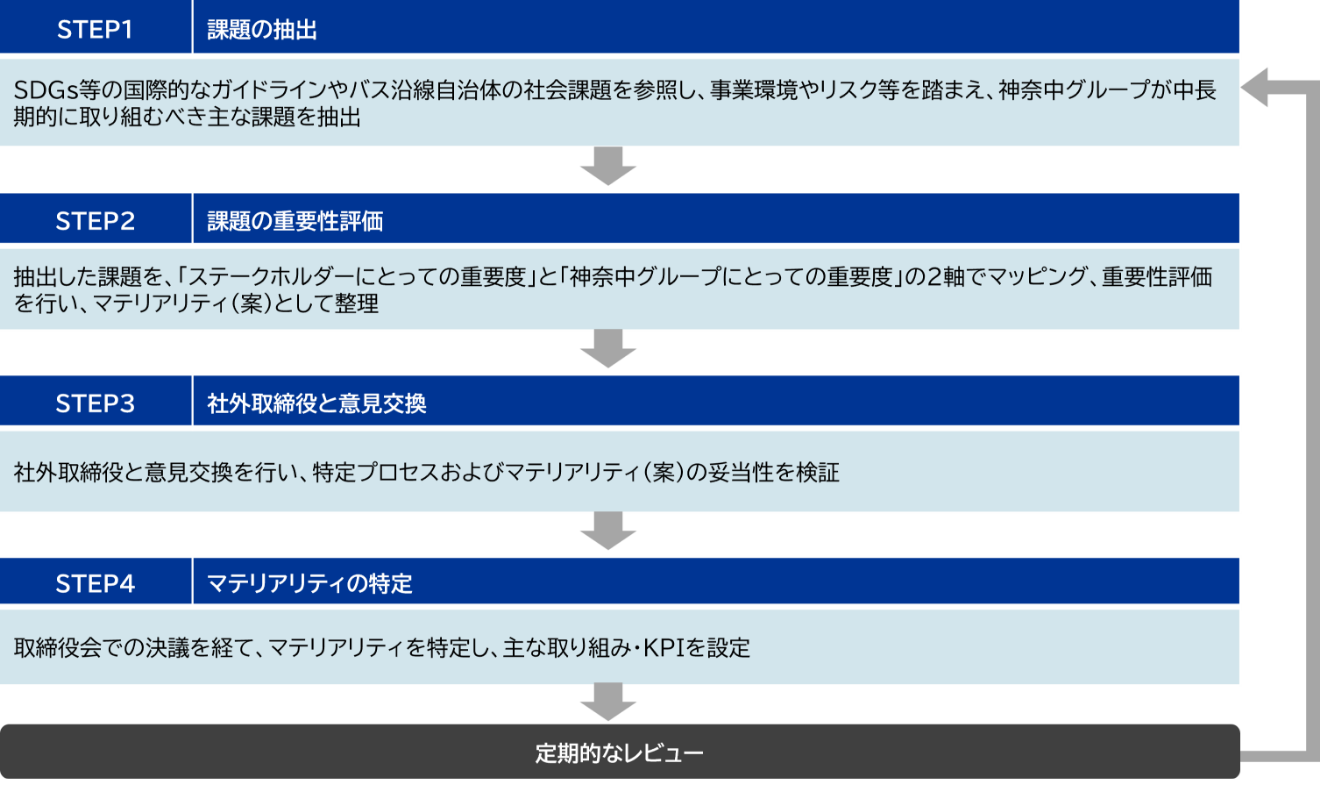 STEP1 課題の抽出

SDGs等の国際的なガイドラインやバス沿線自治体の社会課題を参照し、事業環境やリスク等を踏まえ、神奈中グループが中長期的に取り組むべき主な課題を抽出

STEP2 課題の重要性評価

抽出した課題を、「ステークホルダーにとっての重要度」と「神奈中グループにとっての重要度」の2軸でマッピング、重要性評価を行い、マテリアリティ（案）として整理

STEP3 社外取締役と意見交換

社外取締役と意見交換を行い、特定プロセスおよびマテリアリティ（案）の妥当性を検証

STEP4 マテリアリティの特定

取締役会での決議を経て、マテリアリティを特定し、主な取り組み・KPIを設定

定期的なレビュー